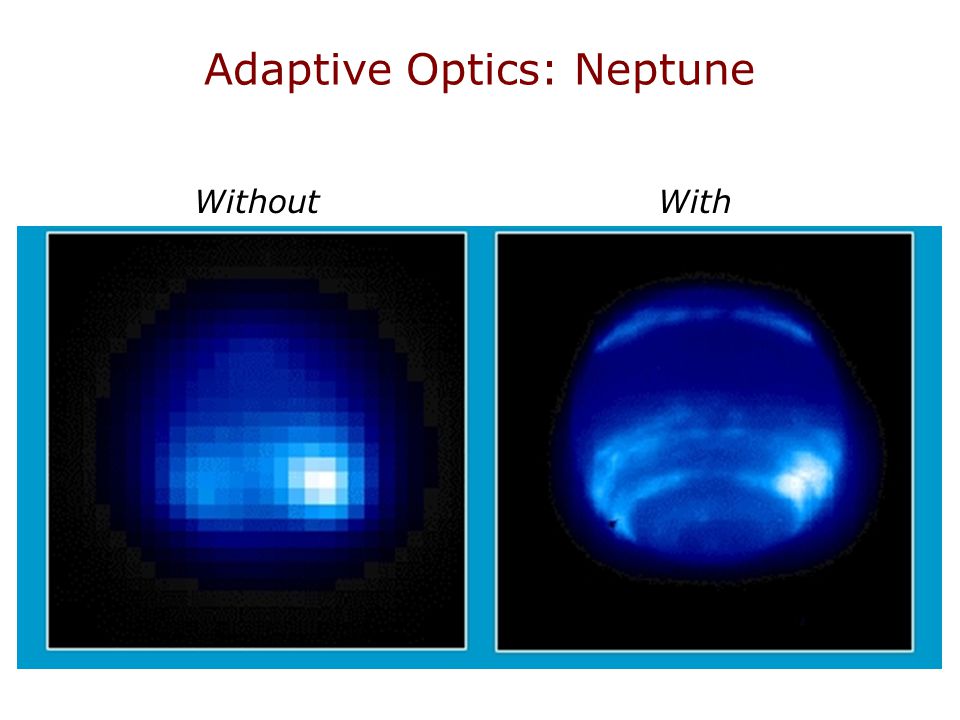 Adaptive Optics: Neptune

Without

With